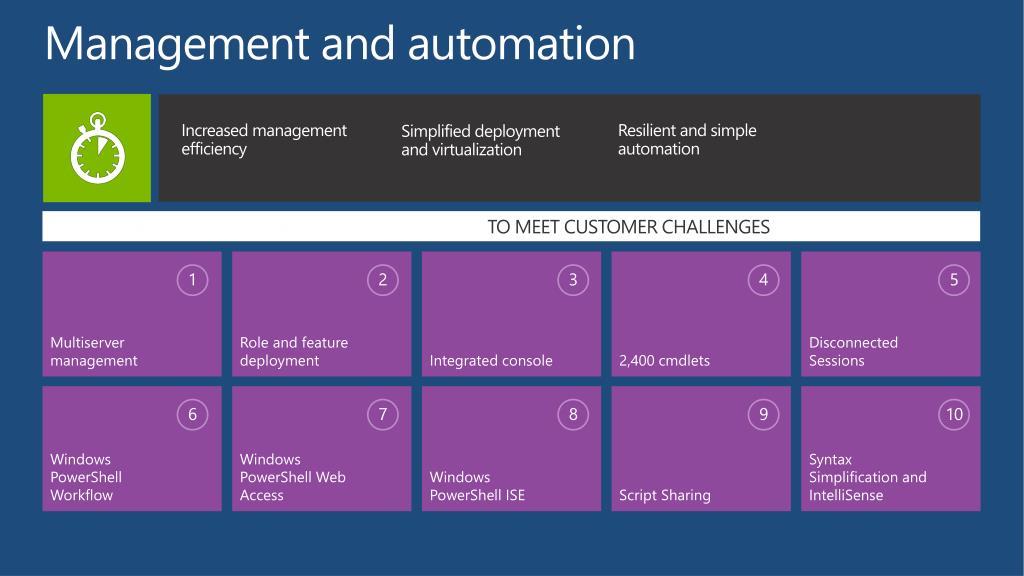 Management and automation

Increased management efficiency

Simplified deployment and virtualization

Resilient and simple automation

TO MEET CUSTOMER CHALLENGES

1
Multiserver management

2
Role and feature deployment

3
Integrated console

4
2,400 cmdlets

5
Disconnected Sessions

6
Windows PowerShell Workflow

7
Windows PowerShell Web Access

8
Windows PowerShell ISE

9
Script Sharing

10
Syntax Simplification and IntelliSense